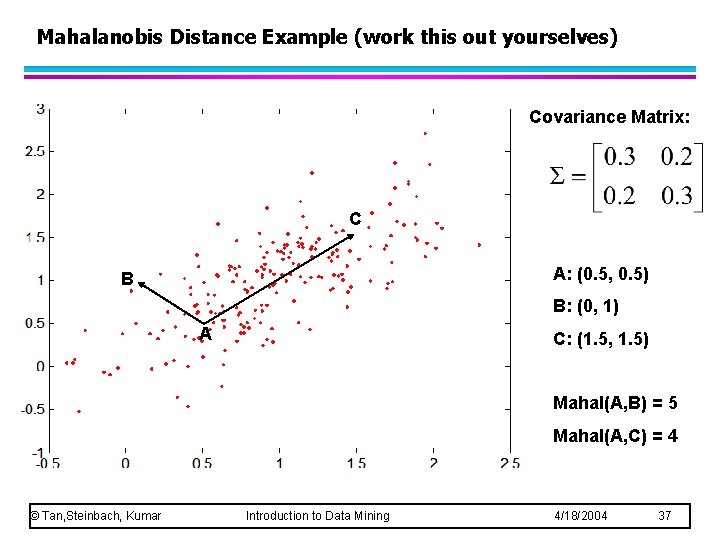 Mahalanobis Distance Example (work this out yourselves)

3
2.5
2
1.5
1
0.5
0
-0.5
-1
-0.5
0
0.5
1
1.5
2
2.5

B
A
C

Covariance Matrix:

$\Sigma = \begin{bmatrix} 0.3 & 0.2 \\ 0.2 & 0.3 \end{bmatrix}$

A: (0.5, 0.5)

B: (0, 1)

C: (1.5, 1.5)

Mahal(A,B) = 5

Mahal(A,C) = 4

© Tan,Steinbach, Kumar Introduction to Data Mining 4/18/2004 37